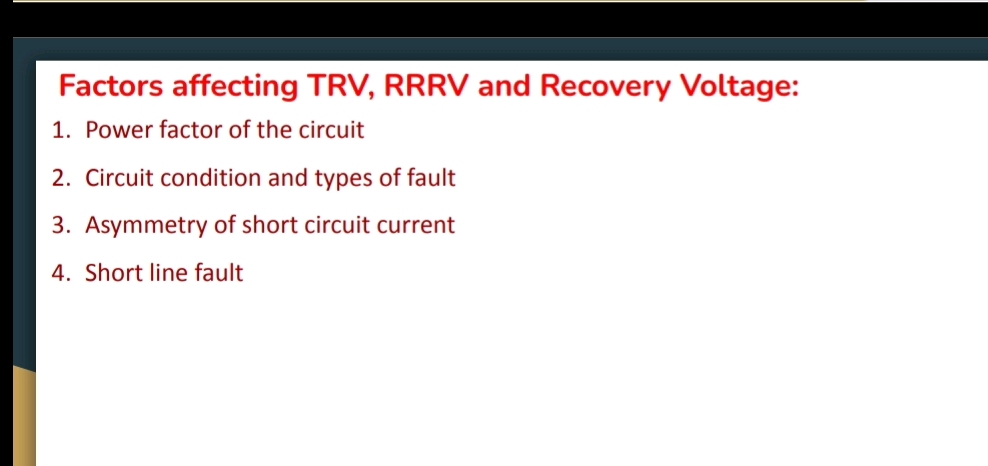 Factors affecting TRV, RRRV and Recovery Voltage:

1. Power factor of the circuit
2. Circuit condition and types of fault
3. Asymmetry of short circuit current
4. Short line fault